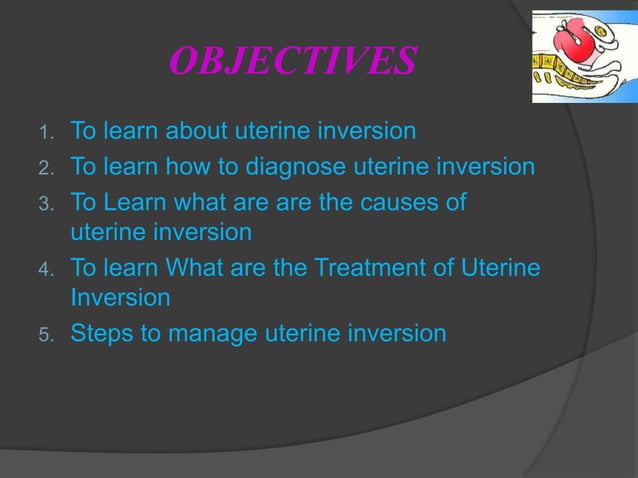 OBJECTIVES

1. To learn about uterine inversion
2. To learn how to diagnose uterine inversion
3. To Learn what are are the causes of uterine inversion
4. To learn What are the Treatment of Uterine Inversion
5. Steps to manage uterine inversion